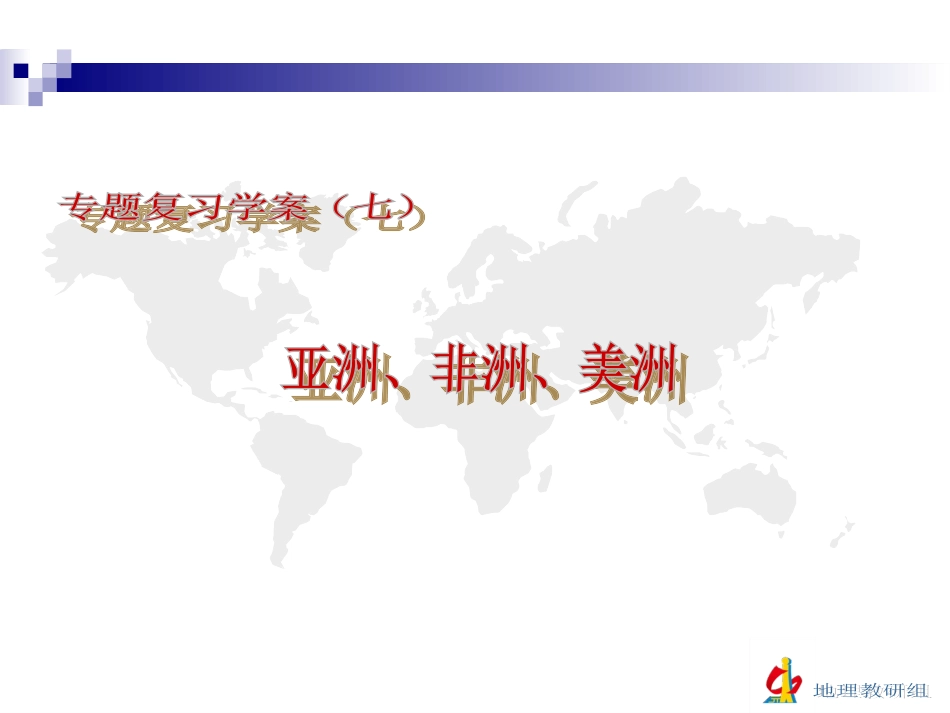 专题复习学案（七）

亚洲、非洲、美洲

地理教研组